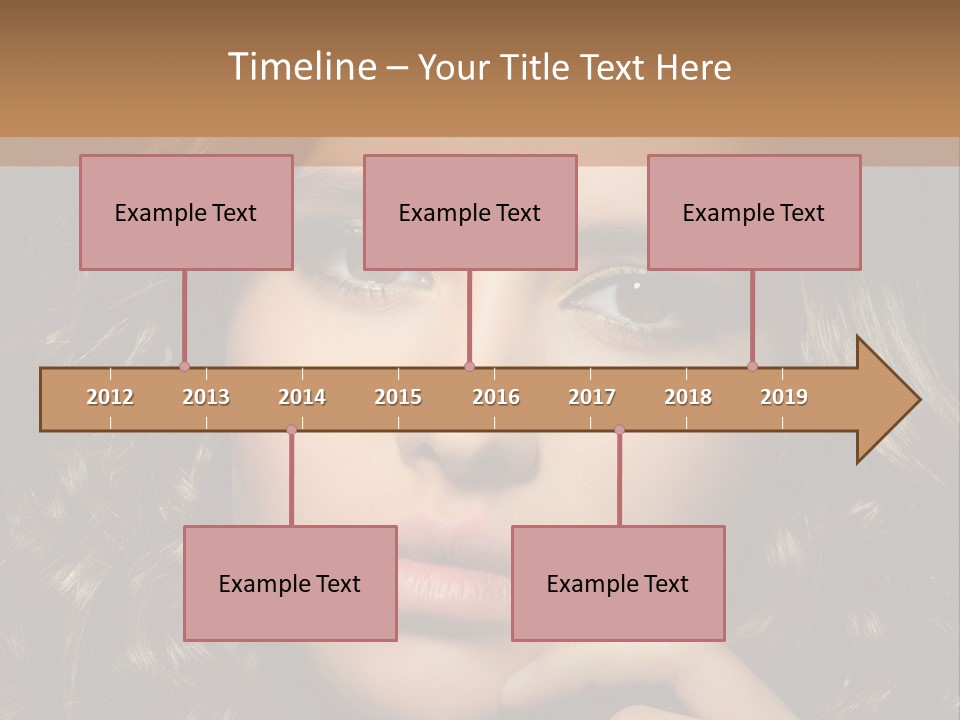 Timeline – Your Title Text Here

Example Text

Example Text

Example Text

2012 2013 2014 2015 2016 2017 2018 2019

Example Text

Example Text